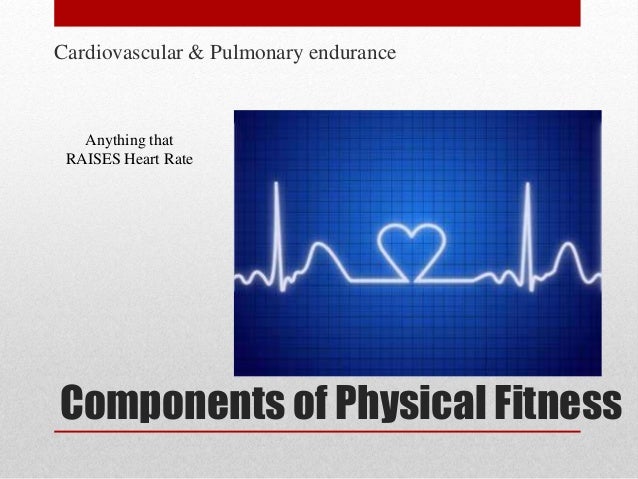 Cardiovascular & Pulmonary endurance

Anything that RAISES Heart Rate

Components of Physical Fitness